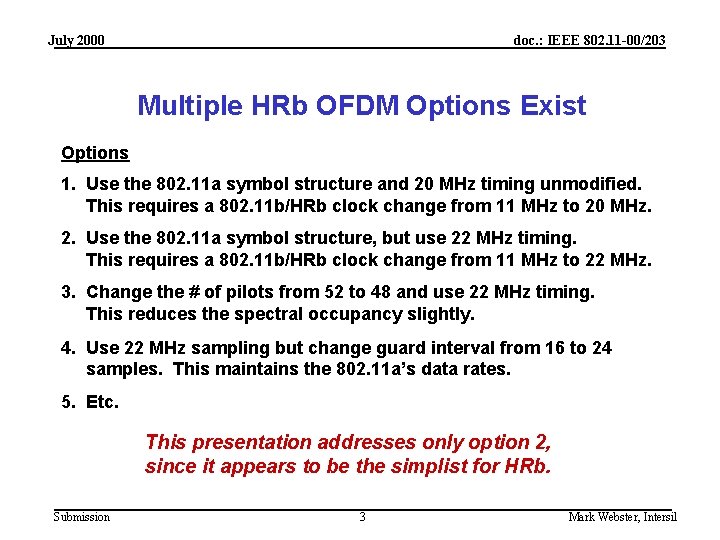 July 2000

doc.: IEEE 802.11-00/203

Multiple HRb OFDM Options Exist

Options

1. Use the 802.11a symbol structure and 20 MHz timing unmodified. This requires a 802.11b/HRb clock change from 11 MHz to 20 MHz.

2. Use the 802.11a symbol structure, but use 22 MHz timing. This requires a 802.11b/HRb clock change from 11 MHz to 22 MHz.

3. Change the # of pilots from 52 to 48 and use 22 MHz timing. This reduces the spectral occupancy slightly.

4. Use 22 MHz sampling but change guard interval from 16 to 24 samples. This maintains the 802.11a's data rates.

5. Etc.

This presentation addresses only option 2, since it appears to be the simplist for HRb.

Submission

3

Mark Webster, Intersil